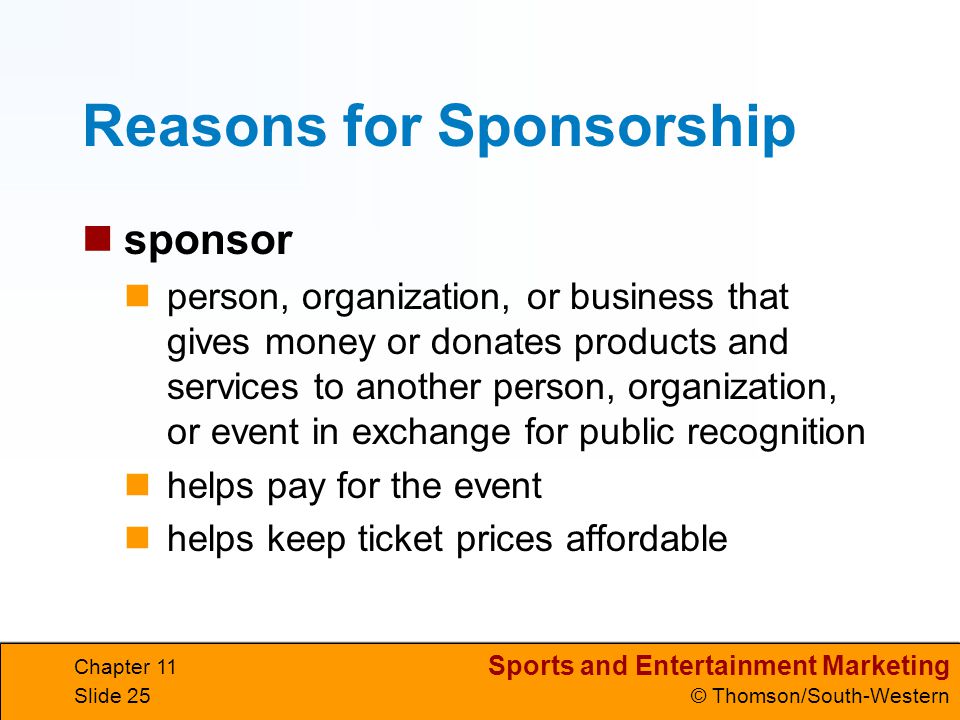 Reasons for Sponsorship

sponsor

person, organization, or business that gives money or donates products and services to another person, organization, or event in exchange for public recognition

helps pay for the event

helps keep ticket prices affordable

Chapter 11
Slide 25

Sports and Entertainment Marketing
© Thomson/South-Western